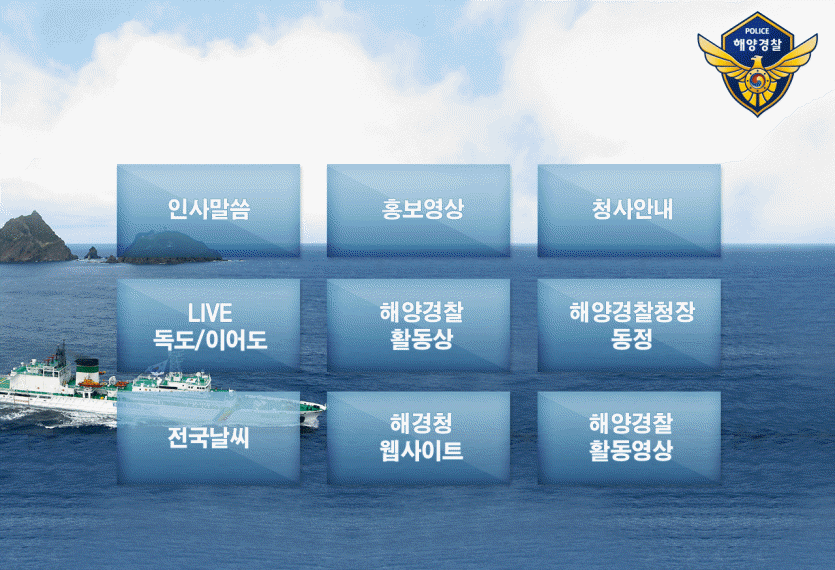 POLICE
해양경찰

인사말씀

홍보영상

청사안내

LIVE
독도/이어도

해양경찰
활동상

해양경찰청장
동정

전국날씨

해경청
웹사이트

해양경찰
활동영상